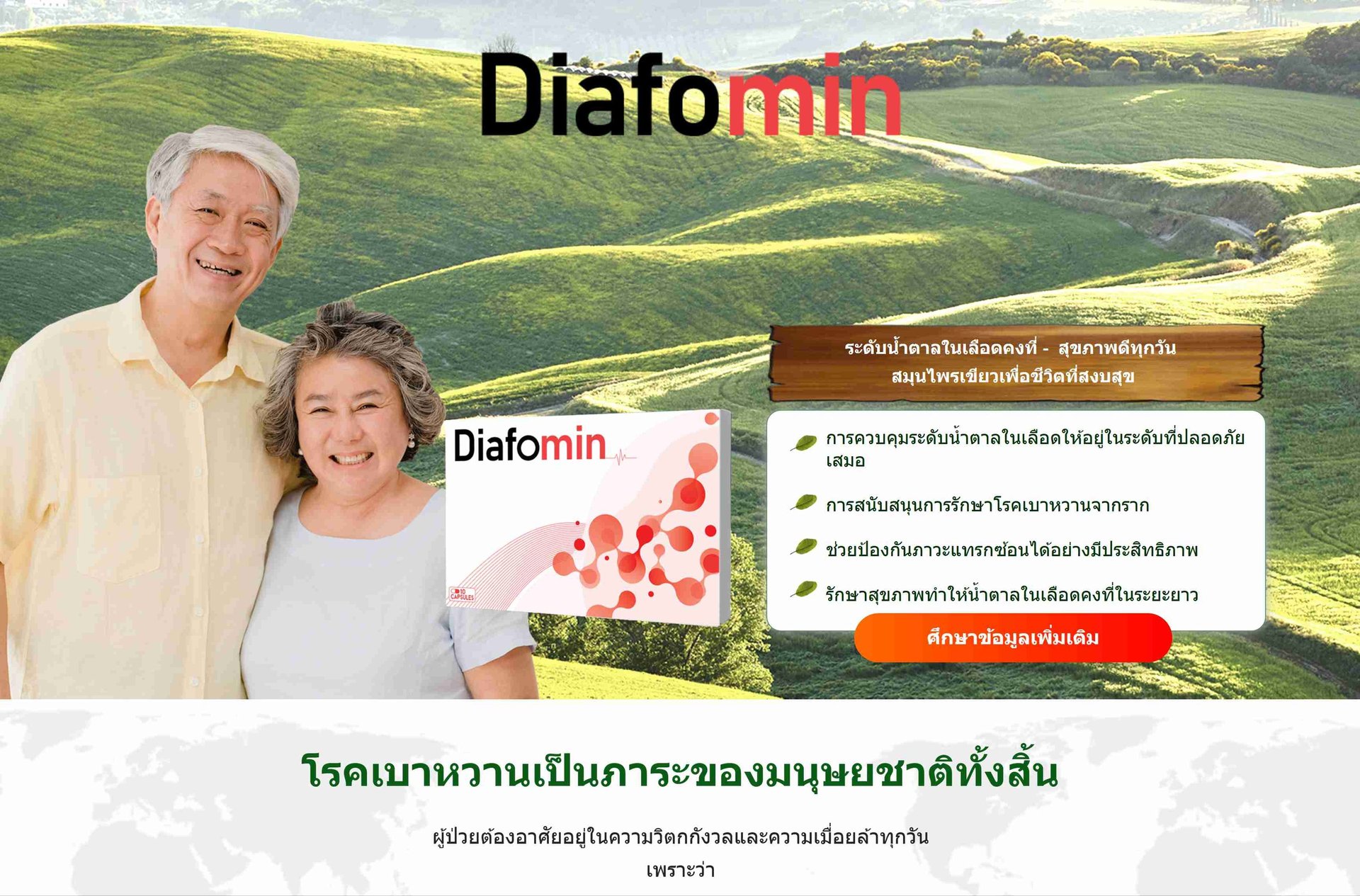 Diafomin

ระดับน้ำตาลในเลือดคงที่ - สุขภาพดีทุกวัน
สมุนไพรเขียวเพื่อชีวิตที่สงบสุข

Diafomin

10 CAPSULES

การควบคุมระดับน้ำตาลในเลือดให้อยู่ในระดับที่ปลอดภัยเสมอ

การสนับสนุนการรักษาโรคเบาหวานจากราก

ช่วยป้องกันภาวะแทรกซ้อนได้อย่างมีประสิทธิภาพ

รักษาสุขภาพทำให้น้ำตาลในเลือดคงที่ในระยะยาว

ศึกษาข้อมูลเพิ่มเติม

โรคเบาหวานเป็นภาระของมนุษยชาติทั้งสิ้น

ผู้ป่วยต้องอาศัยอยู่ในความวิตกกังวลและความเมื่อยล้าทุกวัน
เพราะว่า